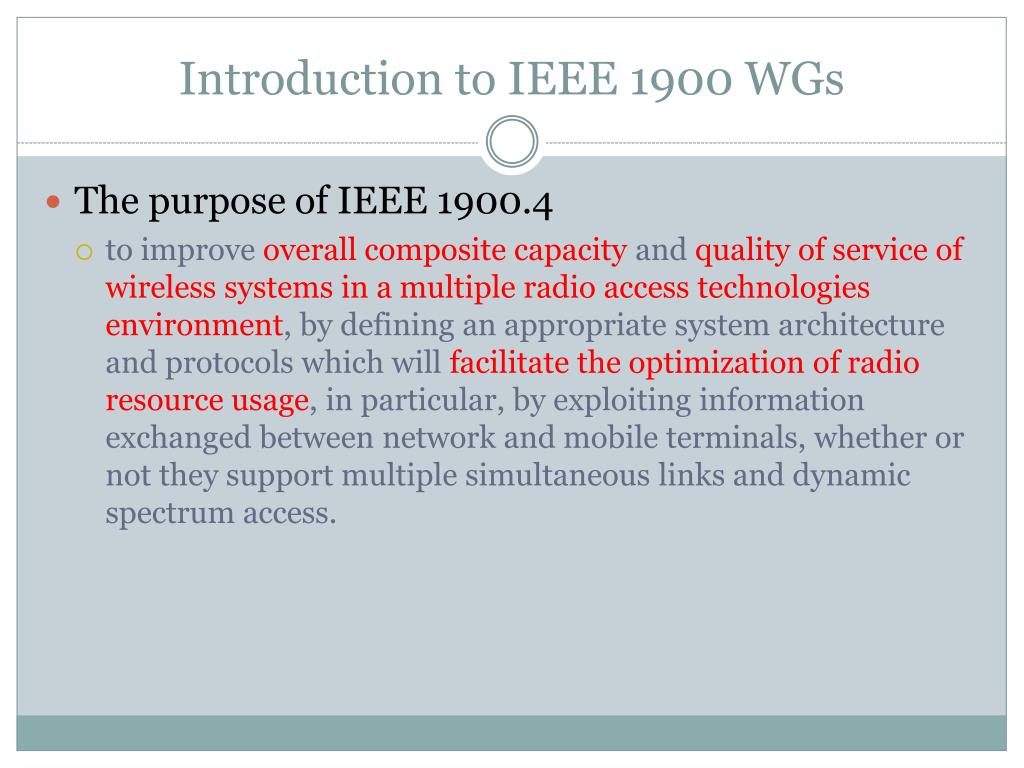 Introduction to IEEE 1900 WGs

The purpose of IEEE 1900.4

to improve overall composite capacity and quality of service of wireless systems in a multiple radio access technologies environment, by defining an appropriate system architecture and protocols which will facilitate the optimization of radio resource usage, in particular, by exploiting information exchanged between network and mobile terminals, whether or not they support multiple simultaneous links and dynamic spectrum access.